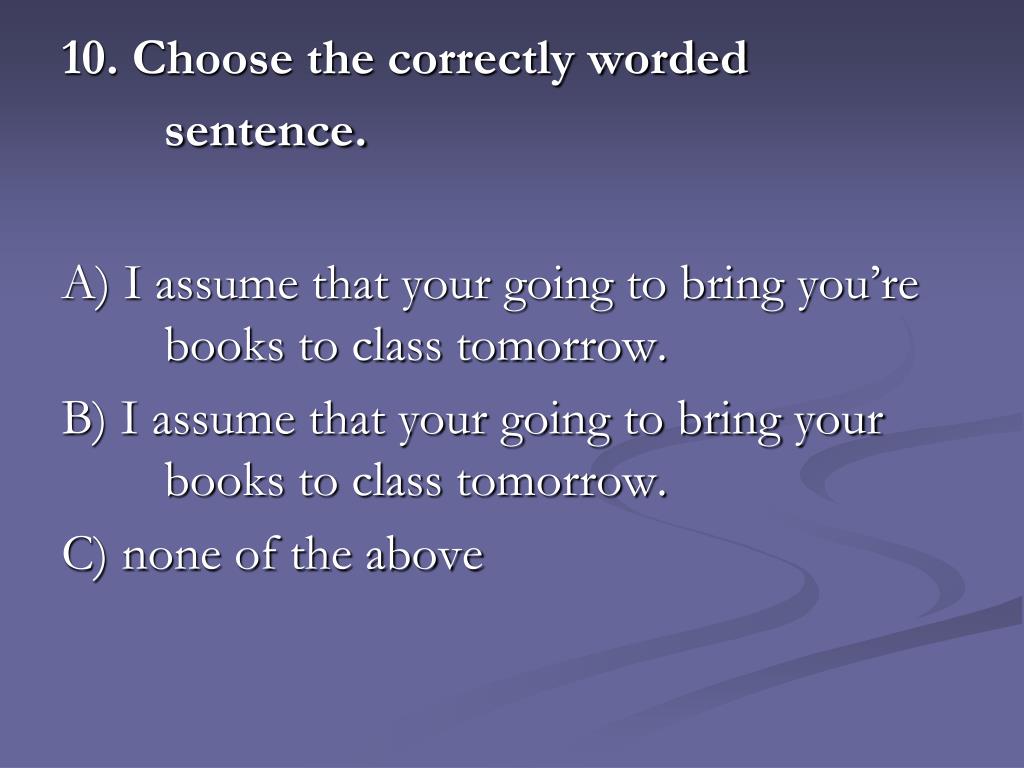 10. Choose the correctly worded sentence.

A) I assume that your going to bring you’re books to class tomorrow.

B) I assume that your going to bring your books to class tomorrow.

C) none of the above